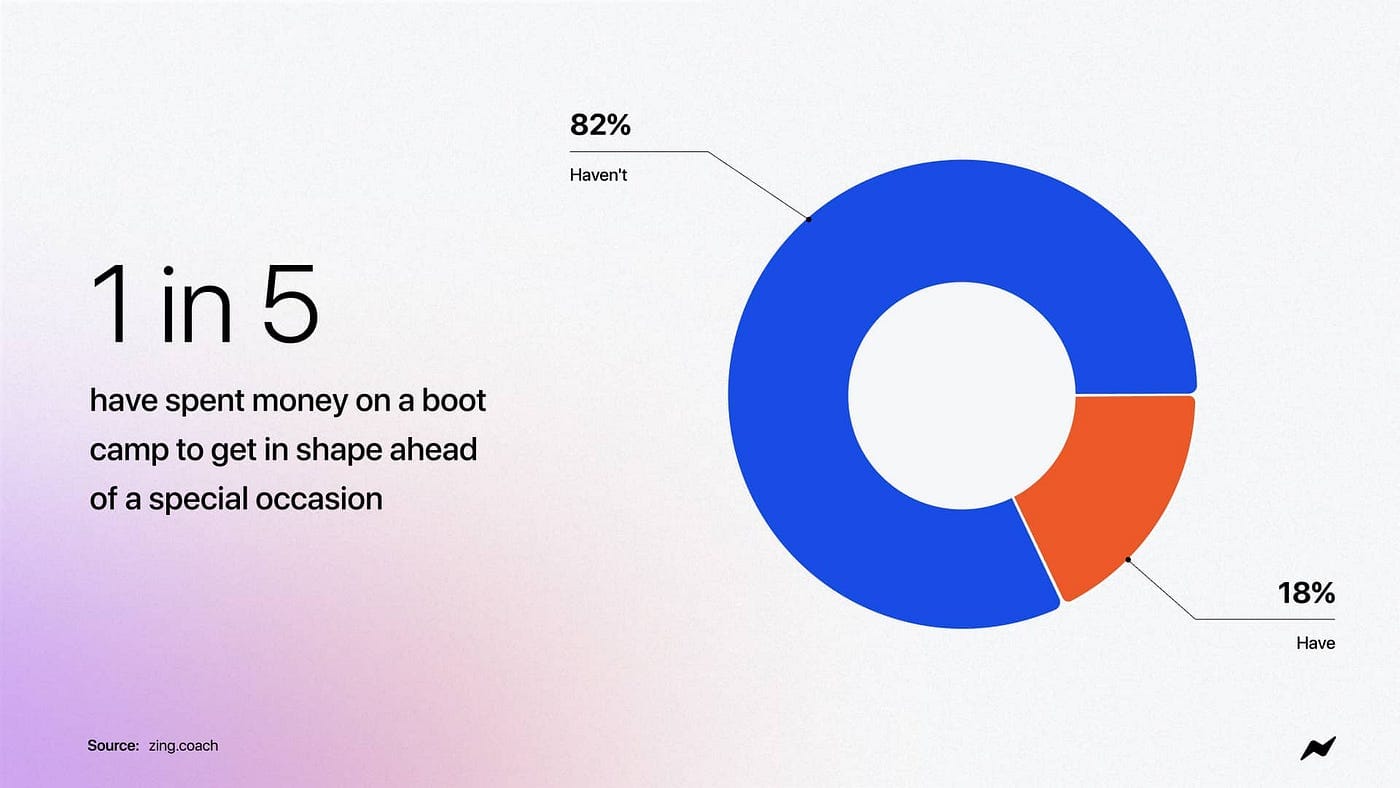 1 in 5

have spent money on a boot camp to get in shape ahead of a special occasion

82%

Haven't

18%

Have

Source: zing.coach